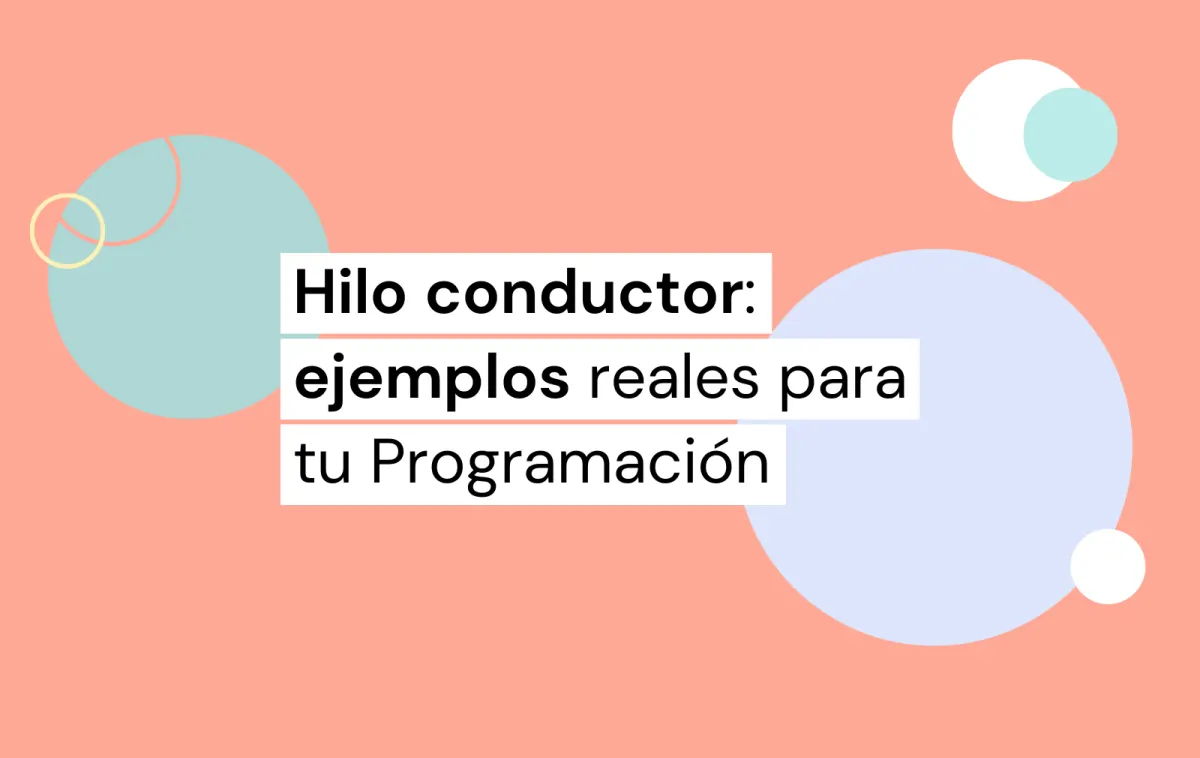 Hilo conductor: ejemplos reales para tu Programación